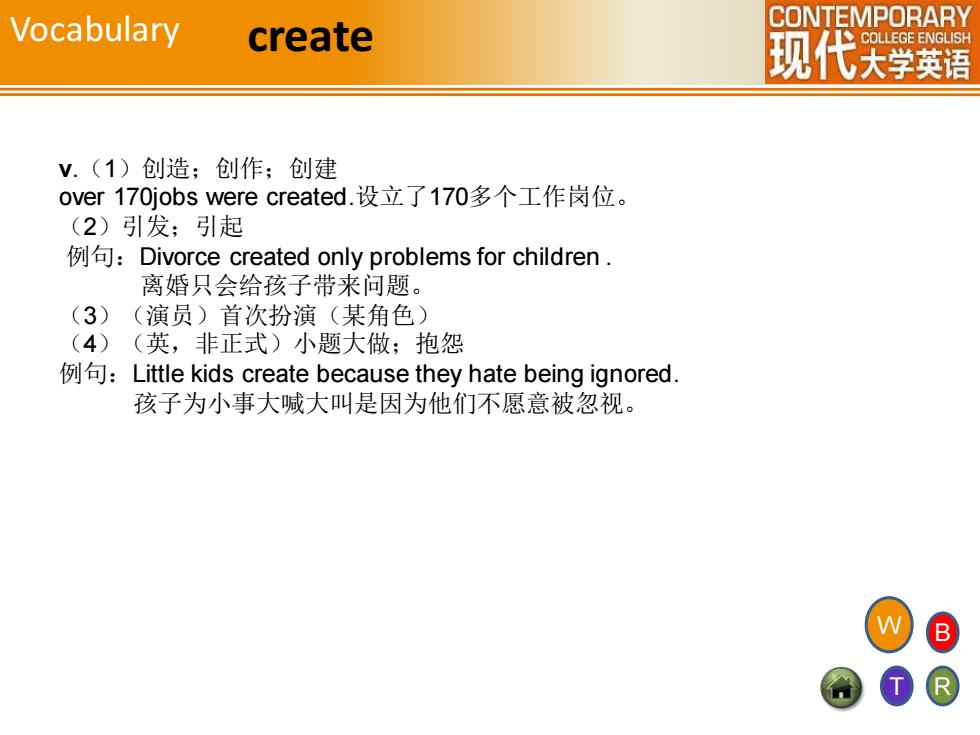 Vocabulary create

CONTEMPORARY COLLEGE ENGLISH 现代大学英语

v.（1）创造；创作；创建
over 170jobs were created.设立了170多个工作岗位。
（2）引发；引起
例句：Divorce created only problems for children .
离婚只会给孩子带来问题。
（3）（演员）首次扮演（某角色）
（4）（英，非正式）小题大做；抱怨
例句：Little kids create because they hate being ignored.
孩子为小事大喊大叫是因为他们不愿意被忽视。

W B
T R